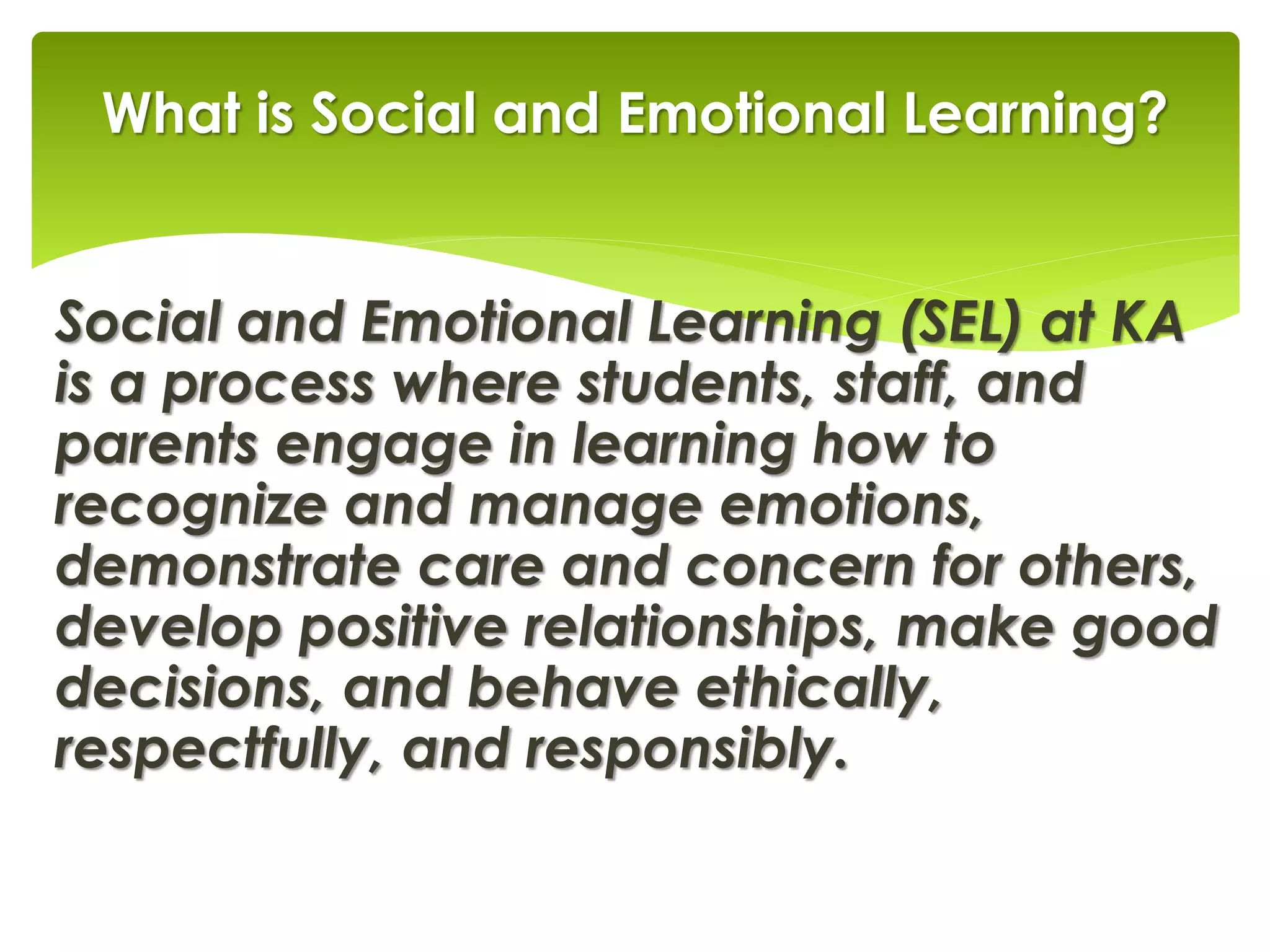 What is Social and Emotional Learning?

Social and Emotional Learning (SEL) at KA is a process where students, staff, and parents engage in learning how to recognize and manage emotions, demonstrate care and concern for others, develop positive relationships, make good decisions, and behave ethically, respectfully, and responsibly.